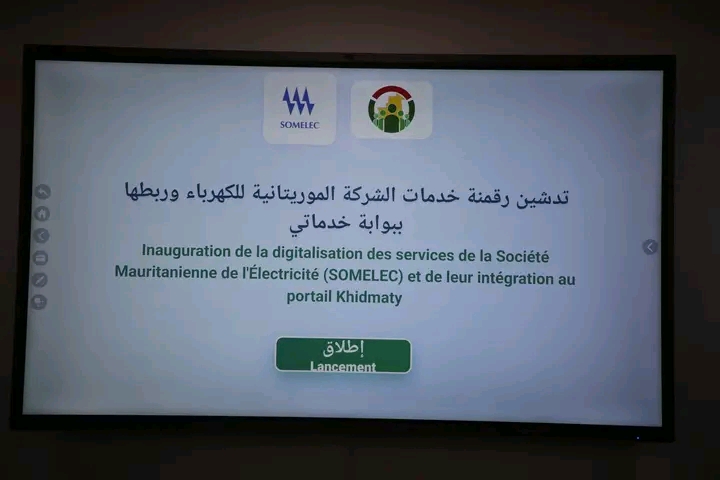 SOMELEC

تدشين رقمنة خدمات الشركة الموريتانية للكهرباء وربطها ببوابة خدماتي

Inauguration de la digitalisation des services de la Société Mauritanienne de l'Électricité (SOMELEC) et de leur intégration au portail Khidmaty

إطلاق
Lancement